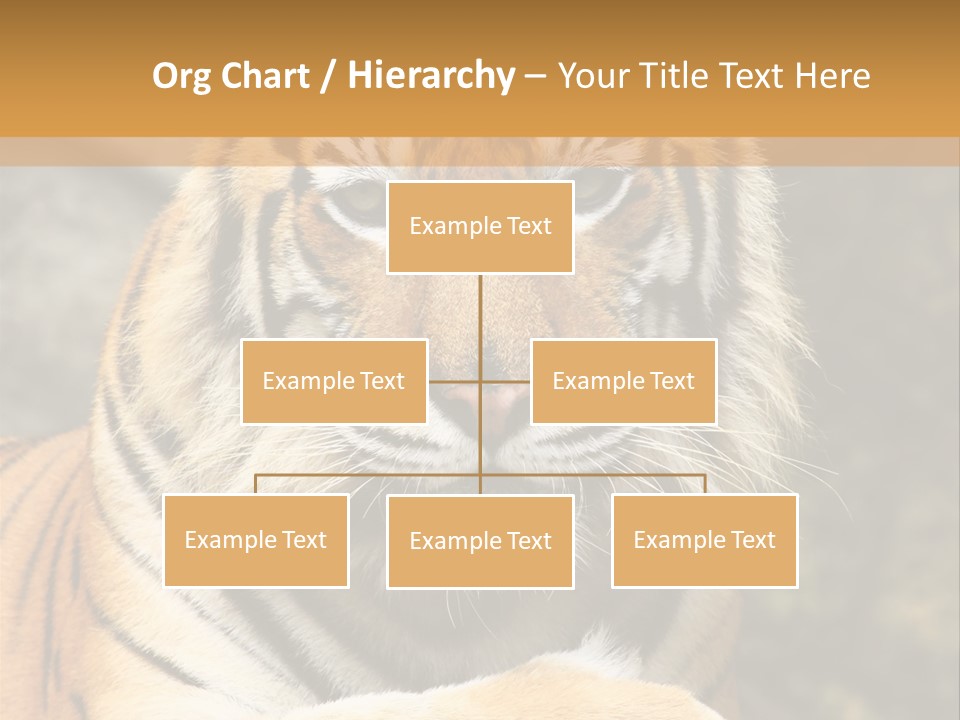 Org Chart / Hierarchy – Your Title Text Here

Example Text

Example Text

Example Text

Example Text

Example Text

Example Text